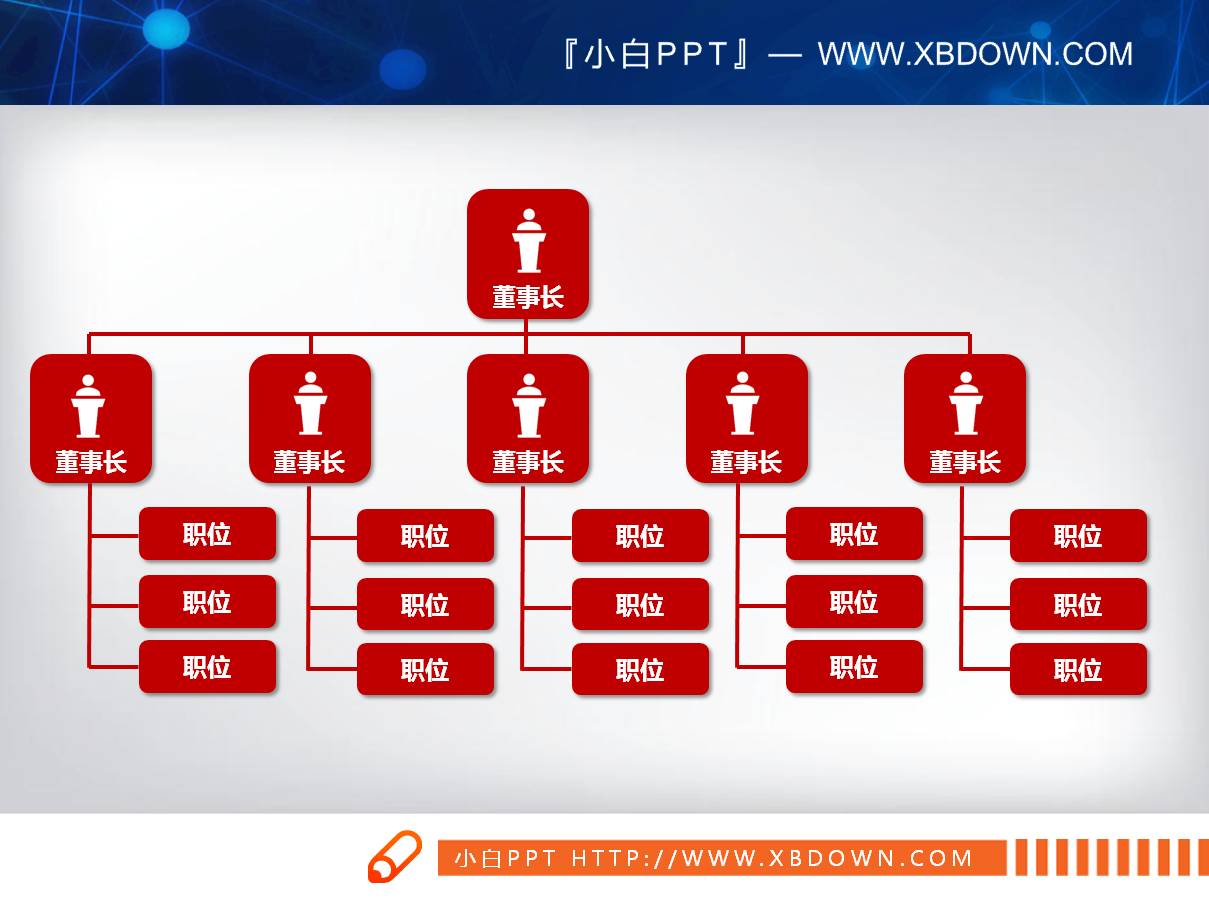 『小白PPT』— WWW.XBDOWN.COM

董事长

董事长
职位
职位
职位

董事长
职位
职位
职位

董事长
职位
职位
职位

董事长
职位
职位
职位

董事长
职位
职位
职位

小白PPT HTTP://WWW.XBDOWN.COM